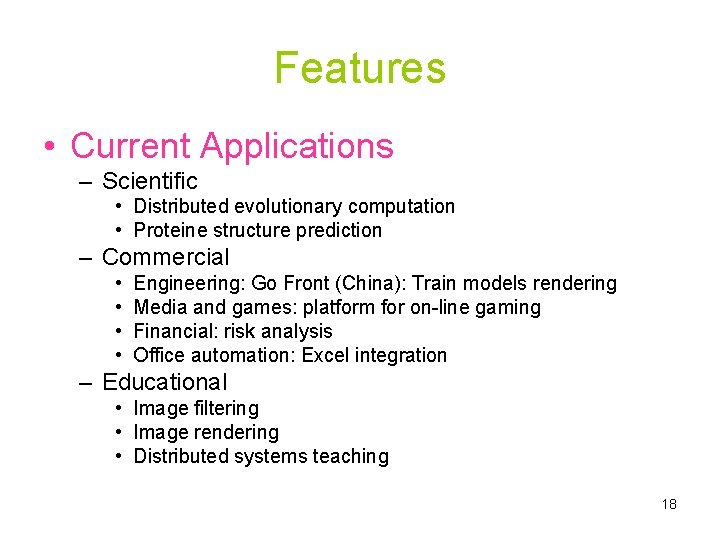 Features

• Current Applications
– Scientific
• Distributed evolutionary computation
• Proteine structure prediction
– Commercial
• Engineering: Go Front (China): Train models rendering
• Media and games: platform for on-line gaming
• Financial: risk analysis
• Office automation: Excel integration
– Educational
• Image filtering
• Image rendering
• Distributed systems teaching

18